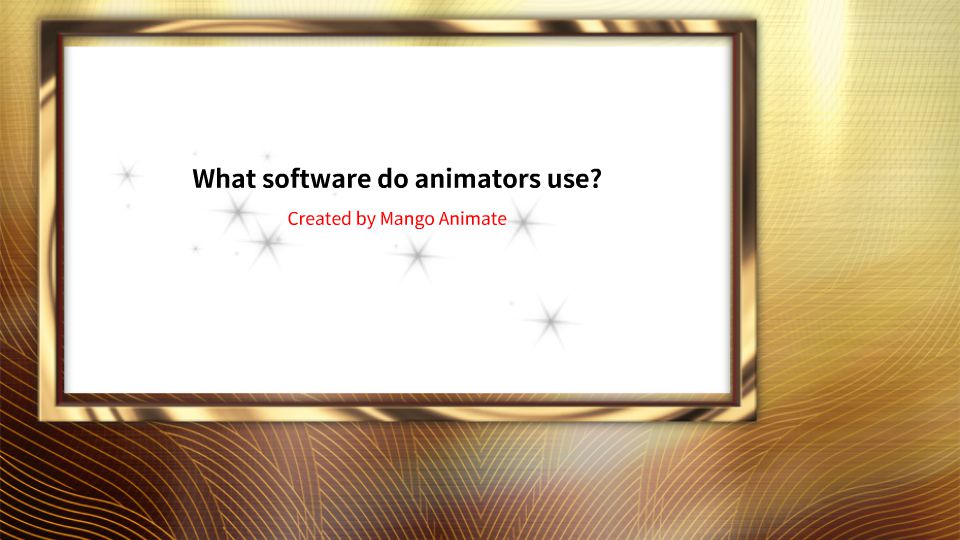 What software do animators use?

Created by Mango Animate